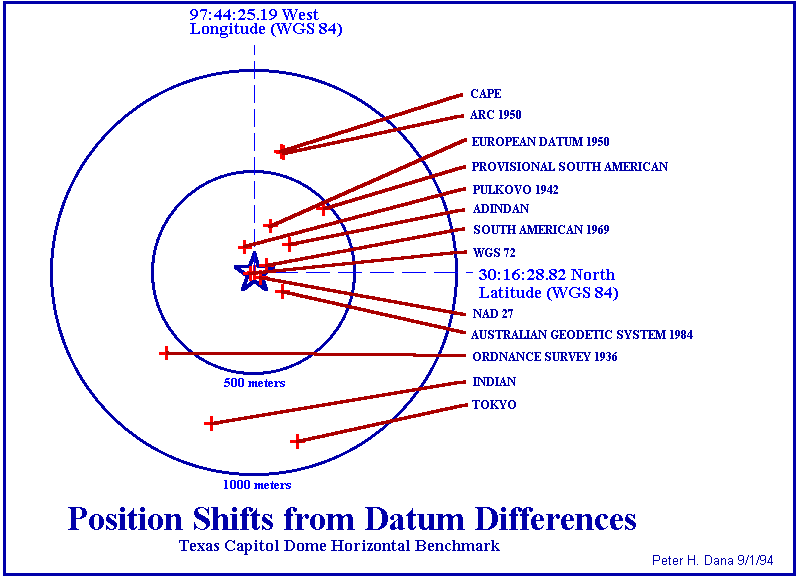 97:44:25.19 West
Longitude (WGS 84)

CAPE
ARC 1950
EUROPEAN DATUM 1950
PROVISIONAL SOUTH AMERICAN
PULKOVO 1942
ADINDAN
SOUTH AMERICAN 1969
WGS 72

30:16:28.82 North
Latitude (WGS 84)

NAD 27
AUSTRALIAN GEODETIC SYSTEM 1984
ORDNANCE SURVEY 1936
INDIAN
TOKYO

500 meters
1000 meters

Position Shifts from Datum Differences
Texas Capitol Dome Horizontal Benchmark

Peter H. Dana 9/1/94